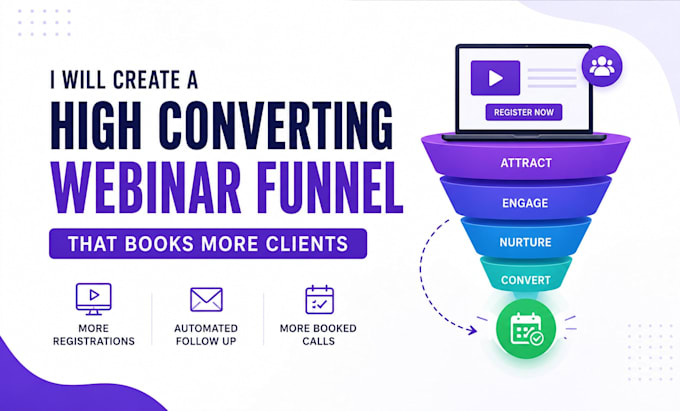 I WILL CREATE A
HIGH CONVERTING
WEBINAR FUNNEL
THAT BOOKS MORE CLIENTS

MORE REGISTRATIONS

AUTOMATED FOLLOW UP

MORE BOOKED CALLS

REGISTER NOW

ATTRACT

ENGAGE

NURTURE

CONVERT